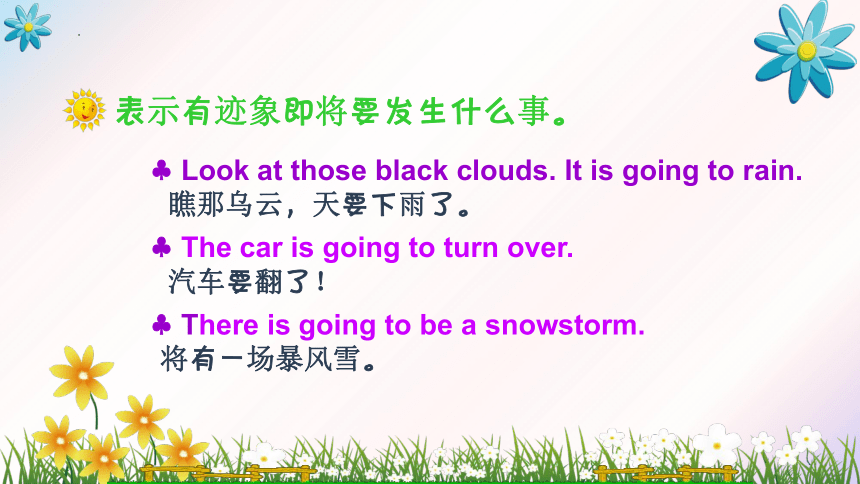 表示有迹象即将要发生什么事。

♣ Look at those black clouds. It is going to rain.
瞧那乌云，天要下雨了。

♣ The car is going to turn over.
汽车要翻了！

♣ There is going to be a snowstorm.
将有一场暴风雪。